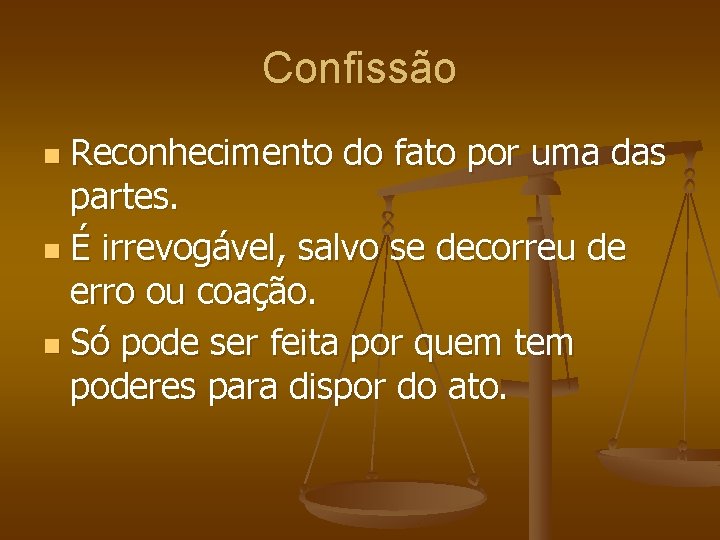 Confissão

- Reconhecimento do fato por uma das partes.
- É irrevogável, salvo se decorreu de erro ou coação.
- Só pode ser feita por quem tem poderes para dispor do ato.